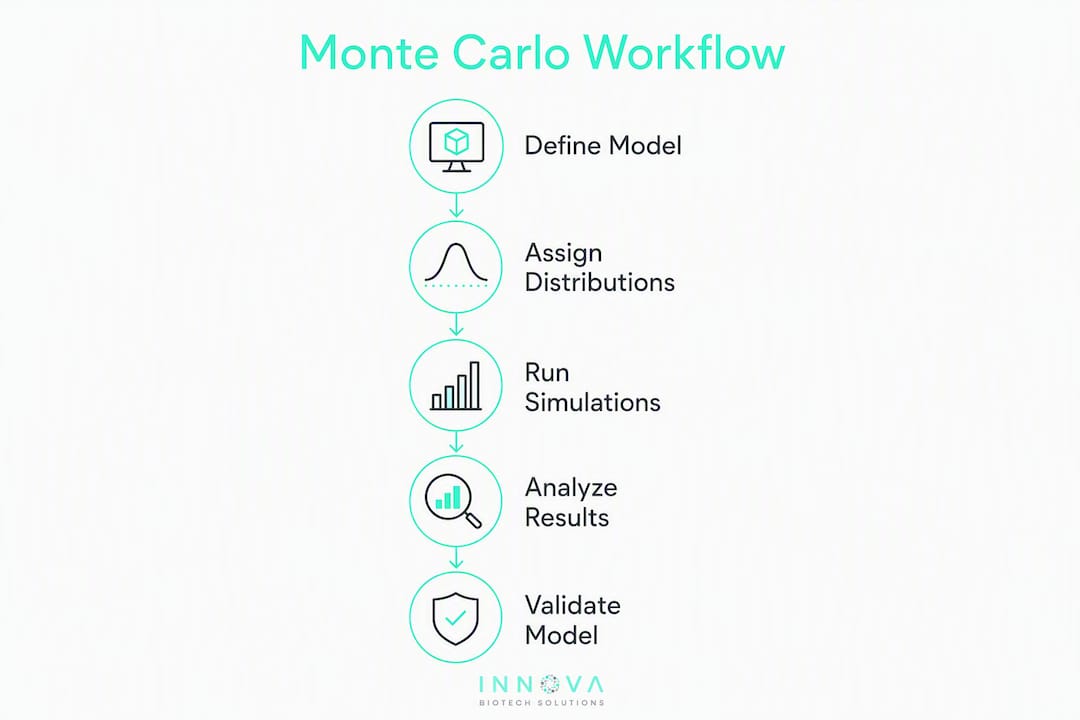 Monte Carlo Workflow

Define Model

Assign Distributions

Run Simulations

Analyze Results

Validate Model

INNOVA
BIOTECH SOLUTIONS